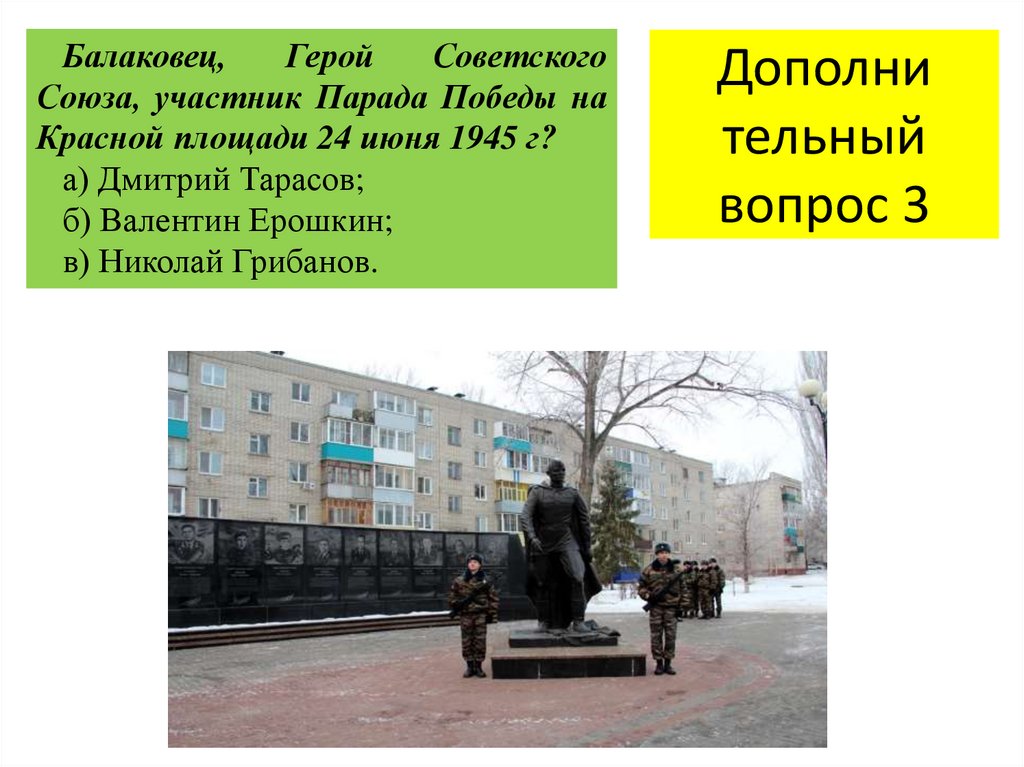 Балаковец, Герой Советского Союза, участник Парада Победы на Красной площади 24 июня 1945 г?

а) Дмитрий Тарасов;

б) Валентин Ерошкин;

в) Николай Грибанов.

Дополни тельный вопрос 3